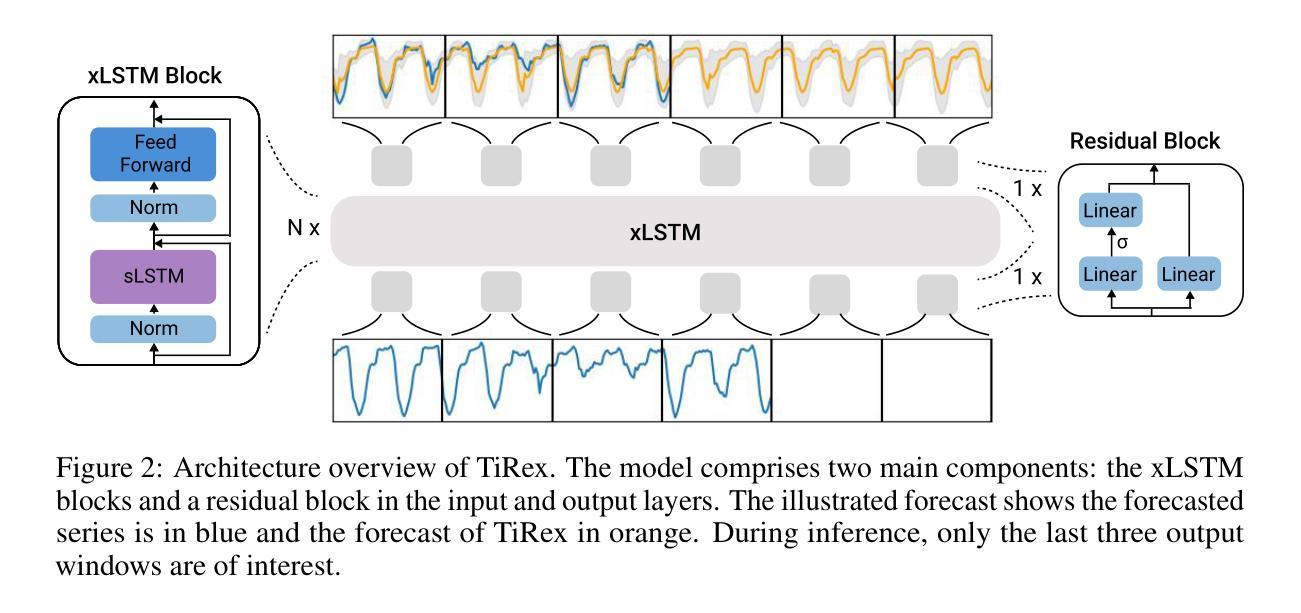 xLSTM Block

Feed Forward

Norm

sLSTM

Norm

N x

xLSTM

1 x

1 x

Residual Block

Linear

σ

Linear

Linear

Figure 2: Architecture overview of TiRex. The model comprises two main components: the xLSTM blocks and a residual block in the input and output layers. The illustrated forecast shows the forecasted series is in blue and the forecast of TiRex in orange. During inference, only the last three output windows are of interest.